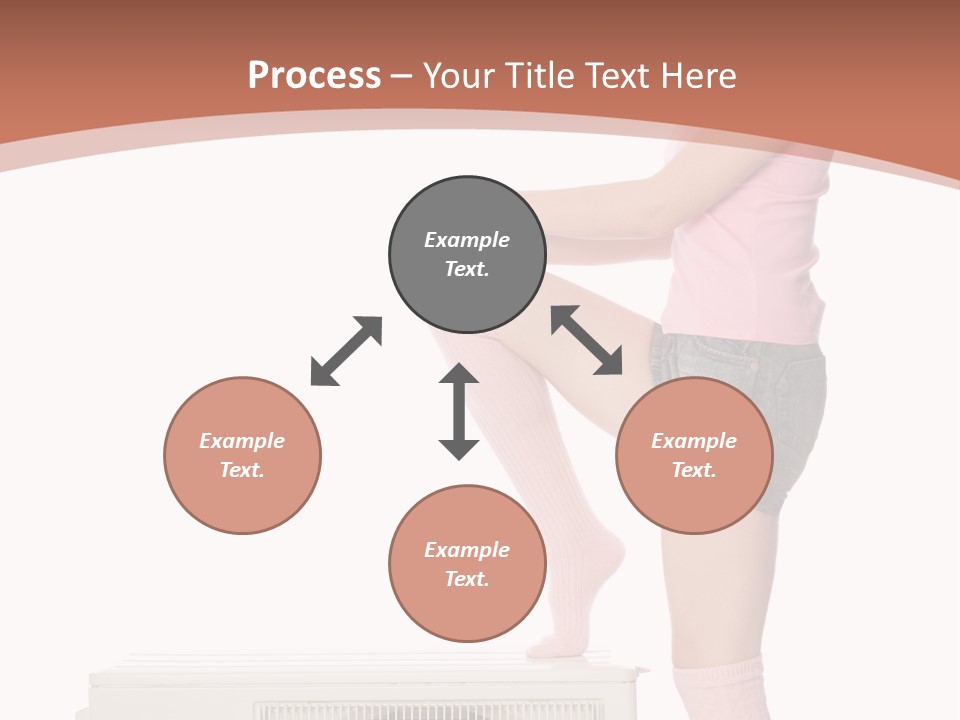 Process – Your Title Text Here

Example Text.

Example Text.

Example Text.

Example Text.